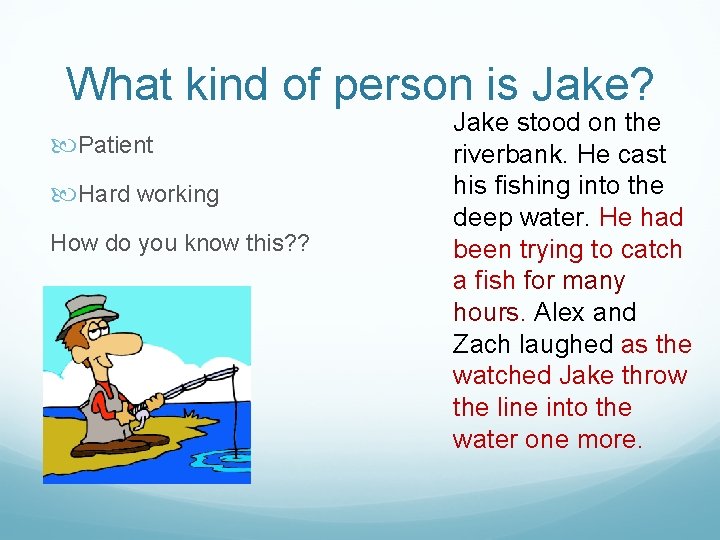 What kind of person is Jake?

Patient

Hard working

How do you know this??

Jake stood on the riverbank. He cast his fishing into the deep water. He had been trying to catch a fish for many hours. Alex and Zach laughed as the watched Jake throw the line into the water one more.